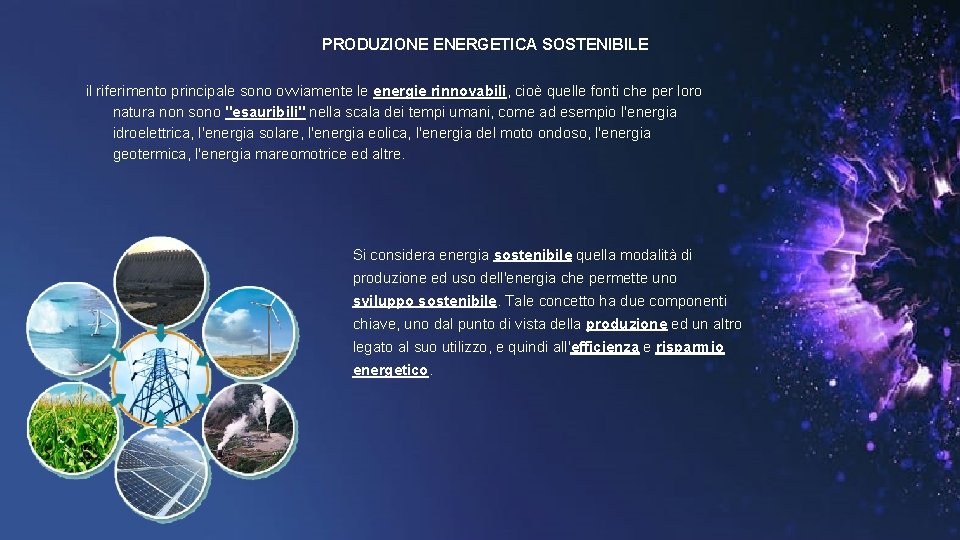 PRODUZIONE ENERGETICA SOSTENIBILE

il riferimento principale sono ovviamente le energie rinnovabili, cioè quelle fonti che per loro natura non sono "esauribili" nella scala dei tempi umani, come ad esempio l'energia idroelettrica, l'energia solare, l'energia eolica, l'energia del moto ondoso, l'energia geotermica, l'energia mareomotrice ed altre.

Si considera energia sostenibile quella modalità di produzione ed uso dell'energia che permette uno sviluppo sostenibile. Tale concetto ha due componenti chiave, uno dal punto di vista della produzione ed un altro legato al suo utilizzo, e quindi all'efficienza e risparmio energetico.